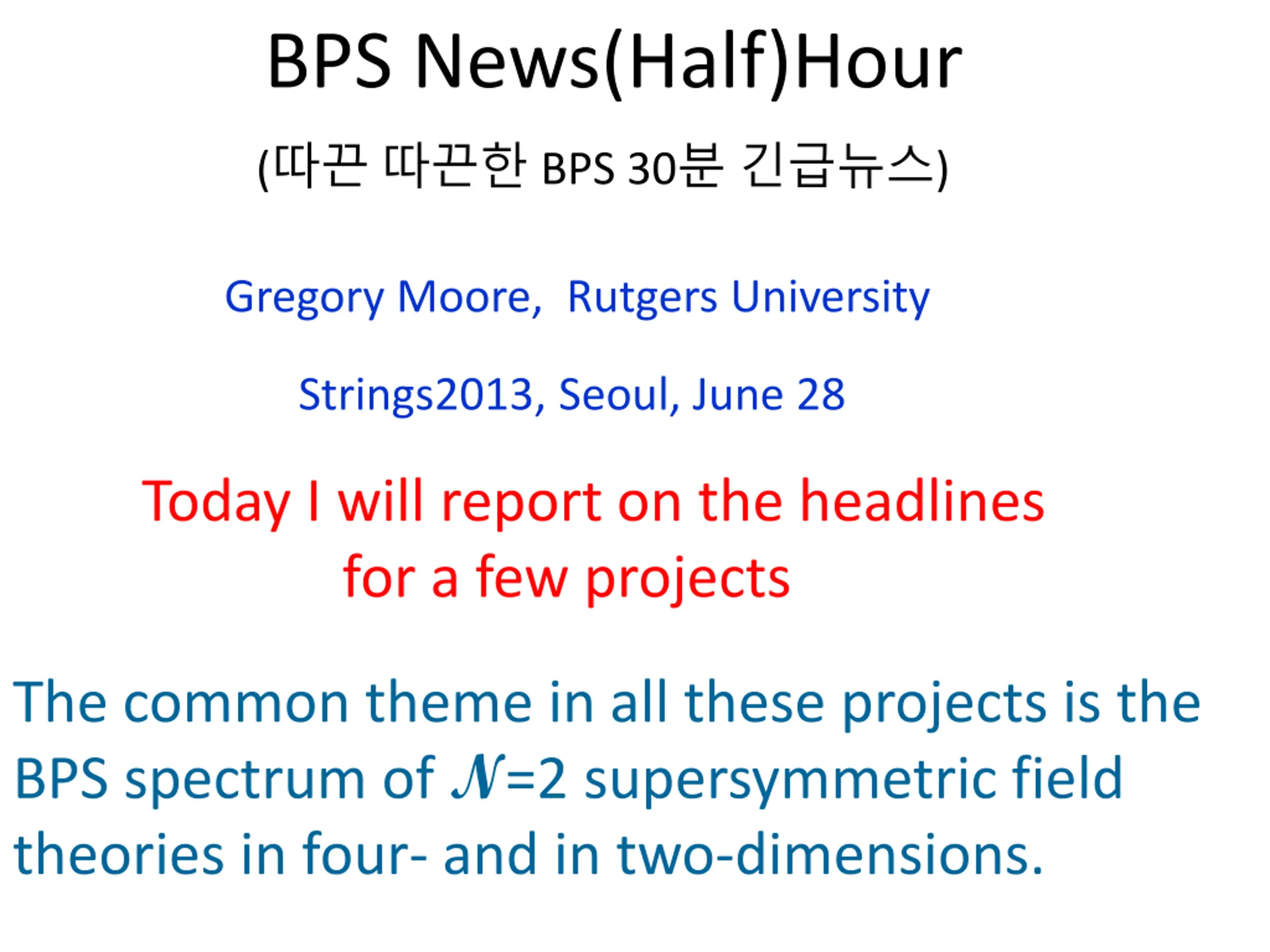 BPS News(Half)Hour

(따끈 따끈한 BPS 30분 긴급뉴스)

Gregory Moore, Rutgers University

Strings2013, Seoul, June 28

Today I will report on the headlines for a few projects

The common theme in all these projects is the BPS spectrum of $\mathcal{N}$=2 supersymmetric field theories in four- and in two-dimensions.